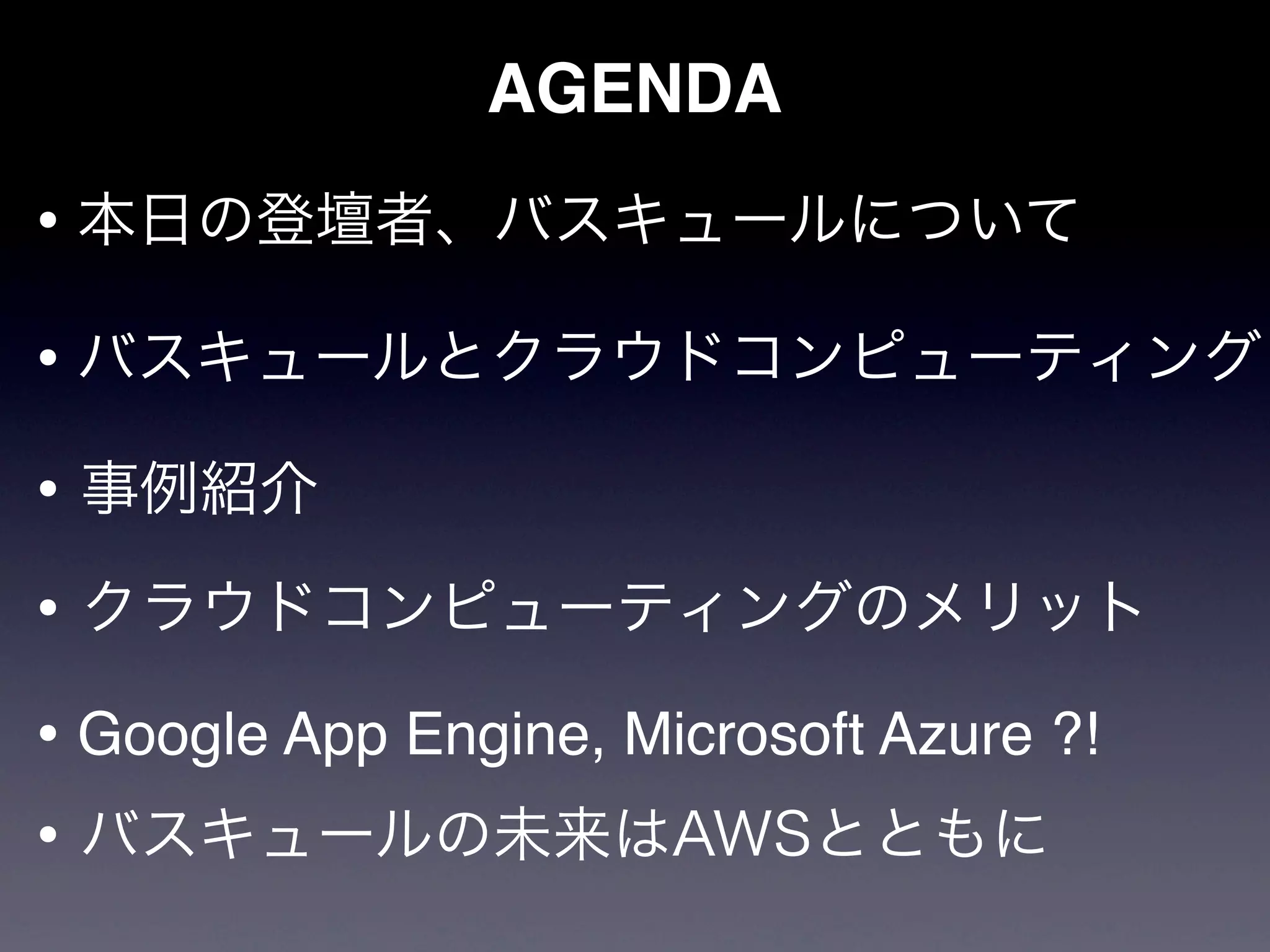 AGENDA

• 本日の登壇者、バスキュールについて

• バスキュールとクラウドコンピューティング

• 事例紹介

• クラウドコンピューティングのメリット

• Google App Engine, Microsoft Azure ?!

• バスキュールの未来はAWSとともに